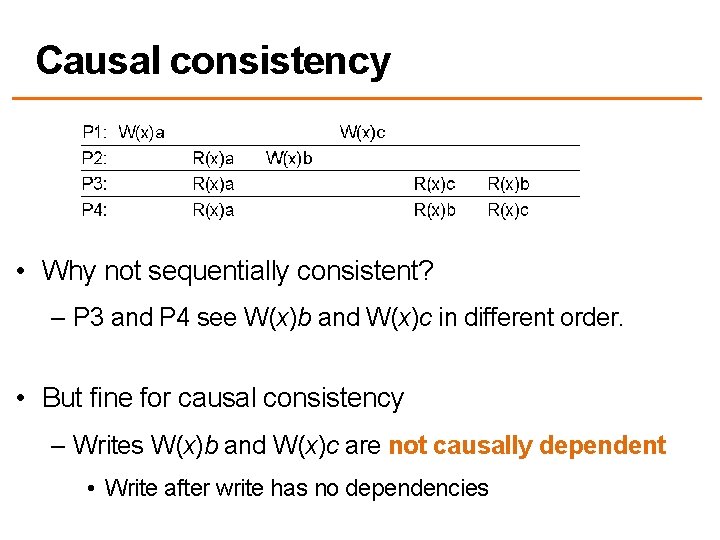 Causal consistency

| P1: | W(x)a | | | W(x)c | | |
|---|---|---|---|---|---|---|
| P2: | | R(x)a | W(x)b | | | |
| P3: | | R(x)a | | | R(x)c | R(x)b |
| P4: | | R(x)a | | | R(x)b | R(x)c |

• Why not sequentially consistent?

– P3 and P4 see W(x)b and W(x)c in different order.

• But fine for causal consistency

– Writes W(x)b and W(x)c are not causally dependent

• Write after write has no dependencies